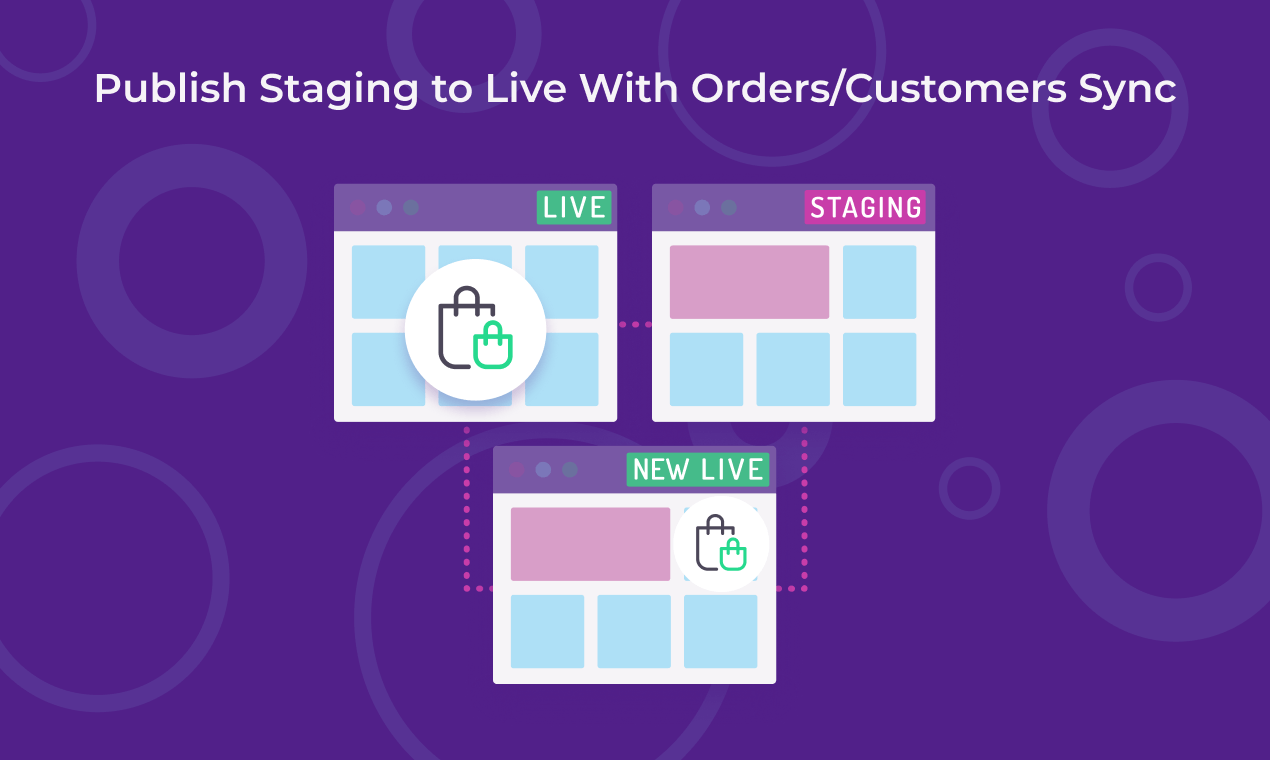 Publish Staging to Live With Orders/Customers Sync

LIVE

STAGING

NEW LIVE